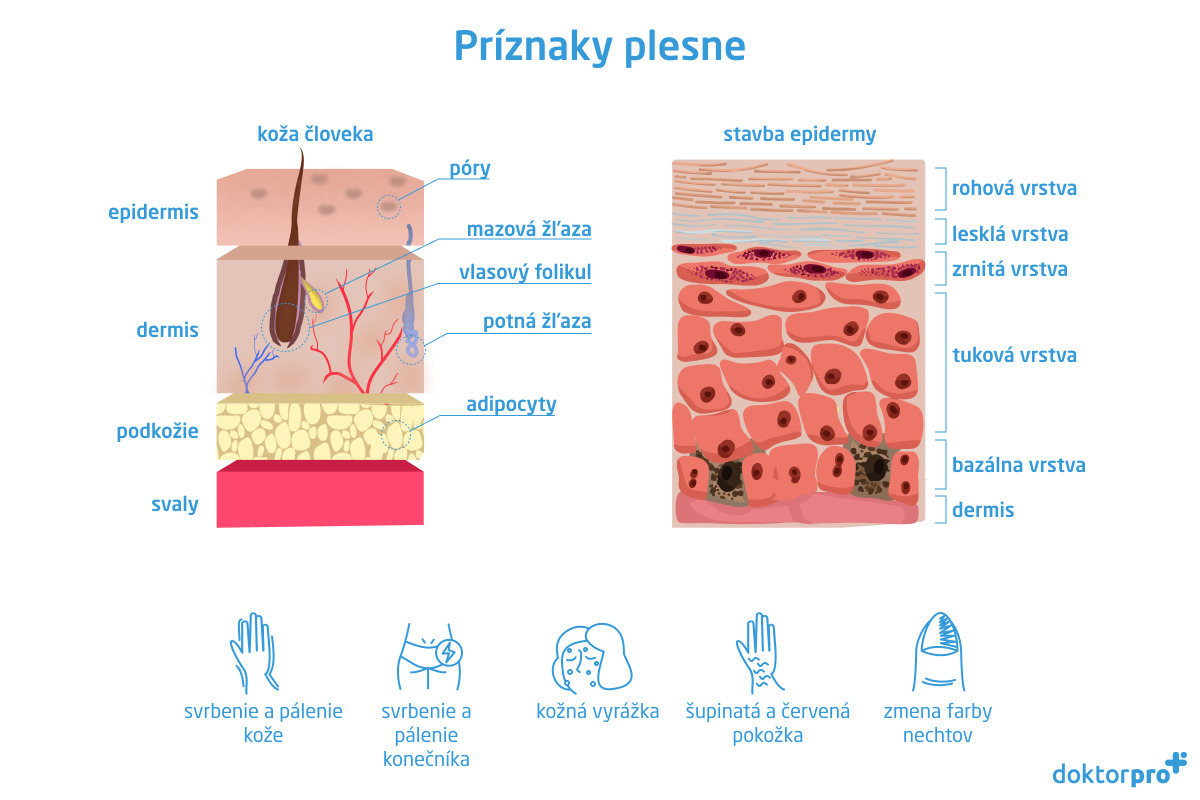 Príznaky plesne

koža človeka

epidermis
dermis
podkožie
svaly

póry
mazová žľaza
vlasový folikul
potná žľaza
adipocyty

stavba epidermy

rohová vrstva
lesklá vrstva
zrnitá vrstva
tuková vrstva
bazálna vrstva
dermis

svrbenie a pálenie kože

svrbenie a pálenie konečníka

kožná vyrážka

šupinatá a červená pokožka

zmena farby nechtov

doktorpro